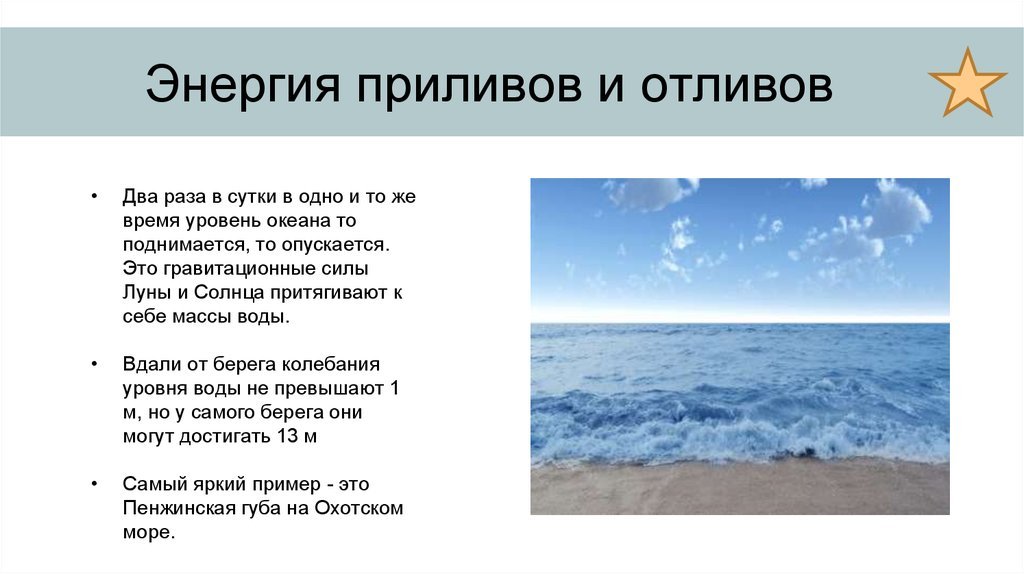 Энергия приливов и отливов

• Два раза в сутки в одно и то же время уровень океана то поднимается, то опускается. Это гравитационные силы Луны и Солнца притягивают к себе массы воды.

• Вдали от берега колебания уровня воды не превышают 1 м, но у самого берега они могут достигать 13 м

• Самый яркий пример - это Пенжинская губа на Охотском море.